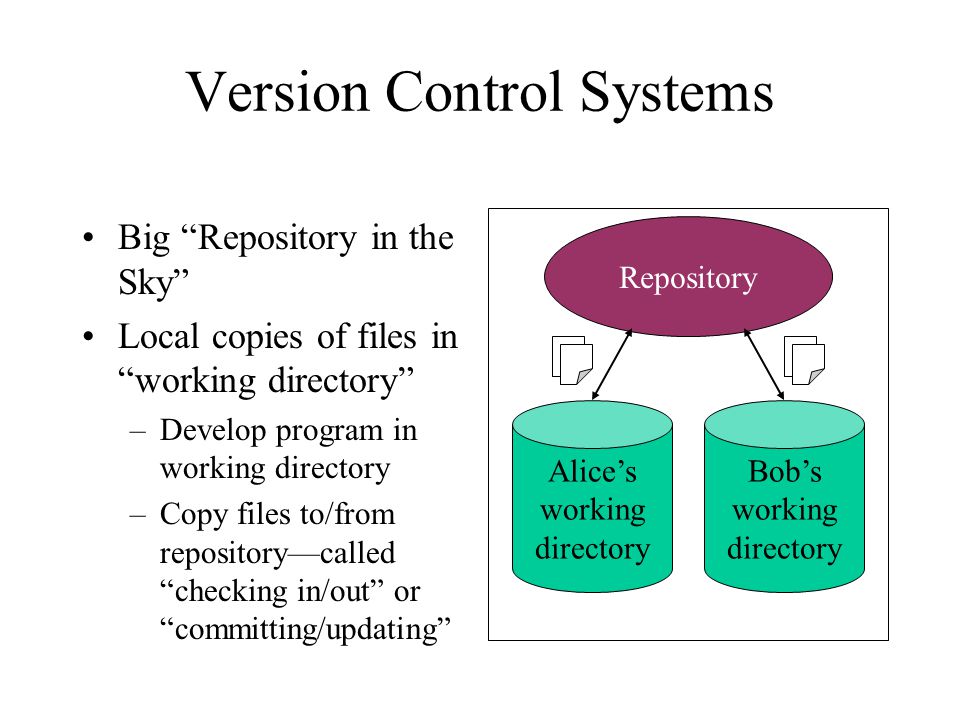 Version Control Systems

• Big “Repository in the Sky”
• Local copies of files in “working directory”
– Develop program in working directory
– Copy files to/from repository—called “checking in/out” or “committing/updating”

Repository

Alice’s working directory

Bob’s working directory